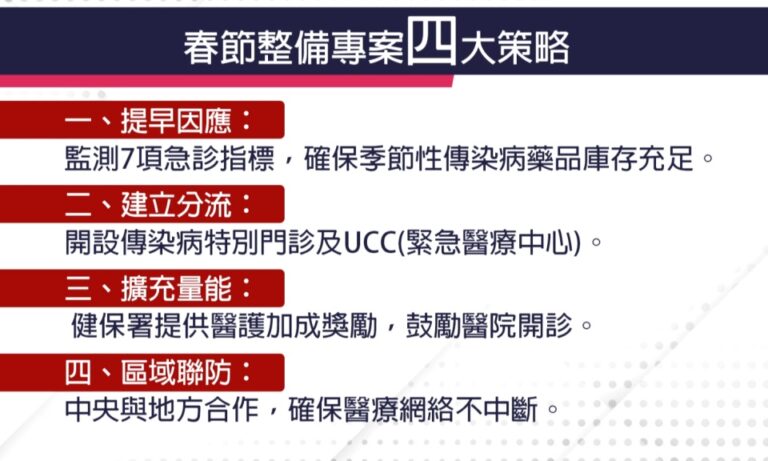 春節整備專案四大策略

一、提早因應：
監測7項急診指標，確保季節性傳染病藥品庫存充足。

二、建立分流：
開設傳染病特別門診及UCC(緊急醫療中心)。

三、擴充量能：
健保署提供醫護加成獎勵，鼓勵醫院開診。

四、區域聯防：
中央與地方合作，確保醫療網絡不中斷。